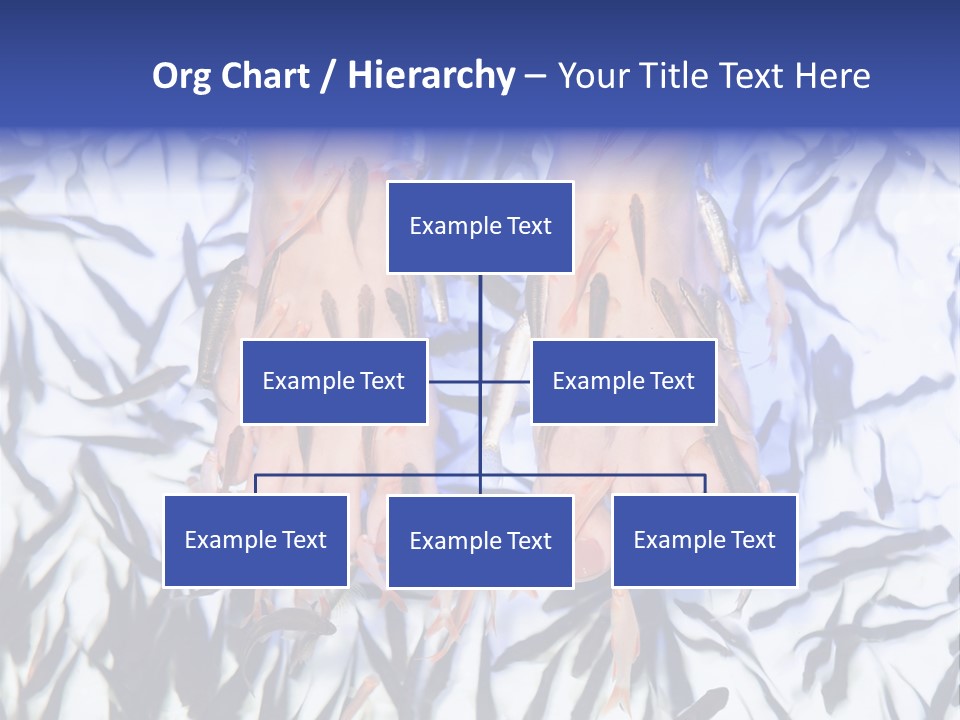 Org Chart / Hierarchy – Your Title Text Here

Example Text

Example Text

Example Text

Example Text

Example Text

Example Text